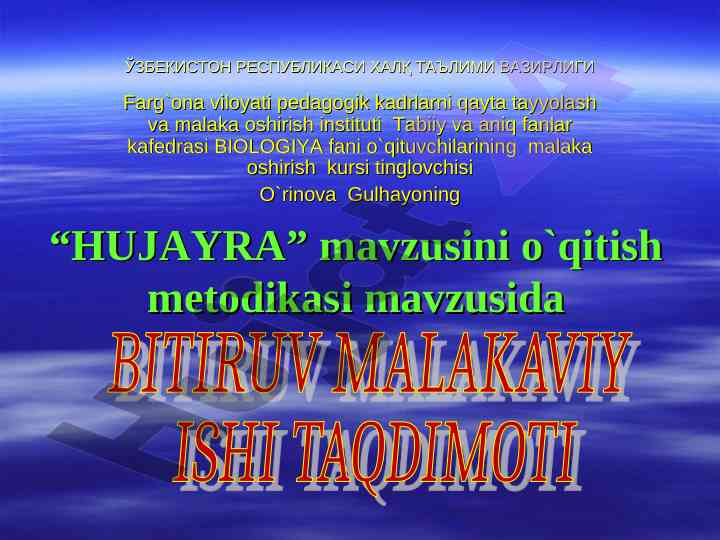 ЎЗБЕКИСТОН РЕСПУБЛИКАСИ ХАЛҚ ТАЪЛИМИ ВАЗИРЛИГИ

Farg`ona viloyati pedagogik kadrlarni qayta tayyolash va malaka oshirish instituti Tabiiy va aniq fanlar kafedrasi BIOLOGIYA fani o`qituvchilarining malaka oshirish kursi tinglovchisi

O`rinova Gulhayoning

“HUJAYRA” mavzusini o`qitish metodikasi mavzusida

BITIRUV MALAKAVIY ISHI TAQDIMOTI